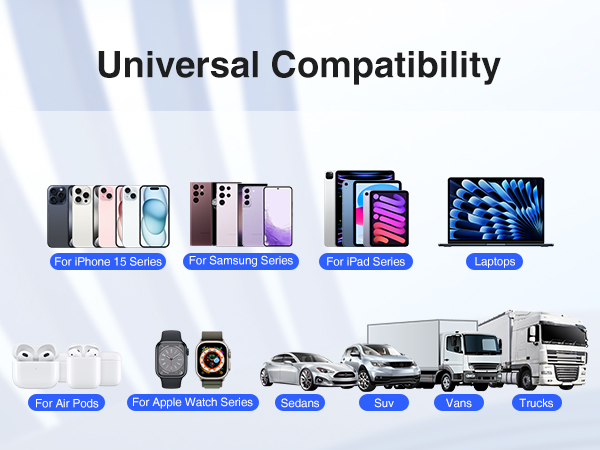 Universal Compatibility

For iPhone 15 Series

For Samsung Series

For iPad Series

Laptops

For Air Pods

For Apple Watch Series

Sedans

Suv

Vans

Trucks